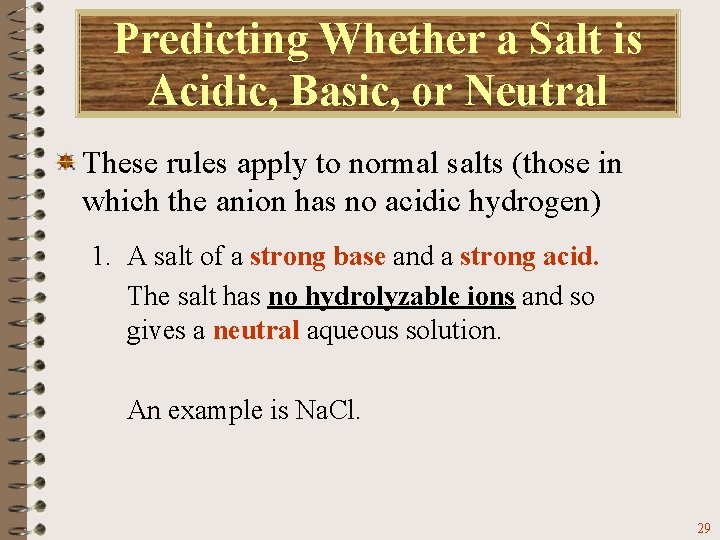 Predicting Whether a Salt is Acidic, Basic, or Neutral

These rules apply to normal salts (those in which the anion has no acidic hydrogen)

1. A salt of a strong base and a strong acid.
The salt has no hydrolyzable ions and so gives a neutral aqueous solution.

An example is NaCl.

29